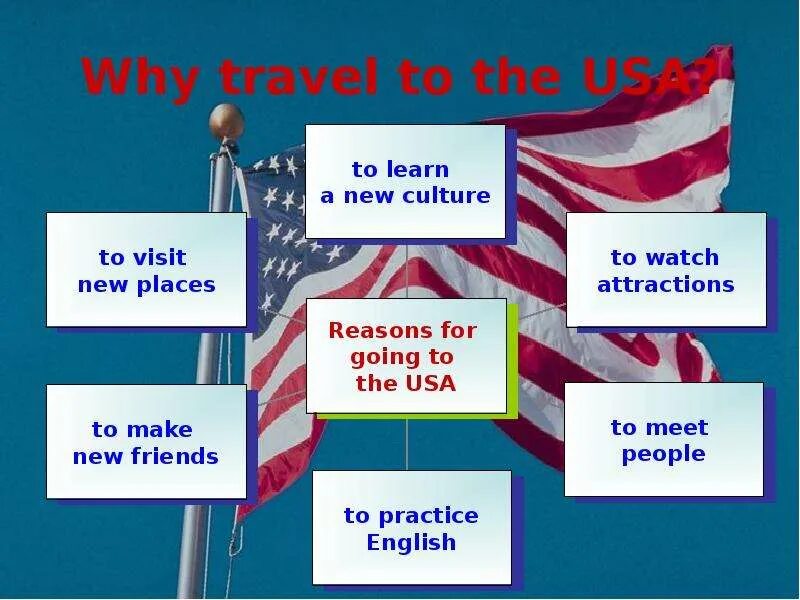 Why travel to the USA?

to learn a new culture

to visit new places

to watch attractions

Reasons for going to the USA

to make new friends

to meet people

to practice English